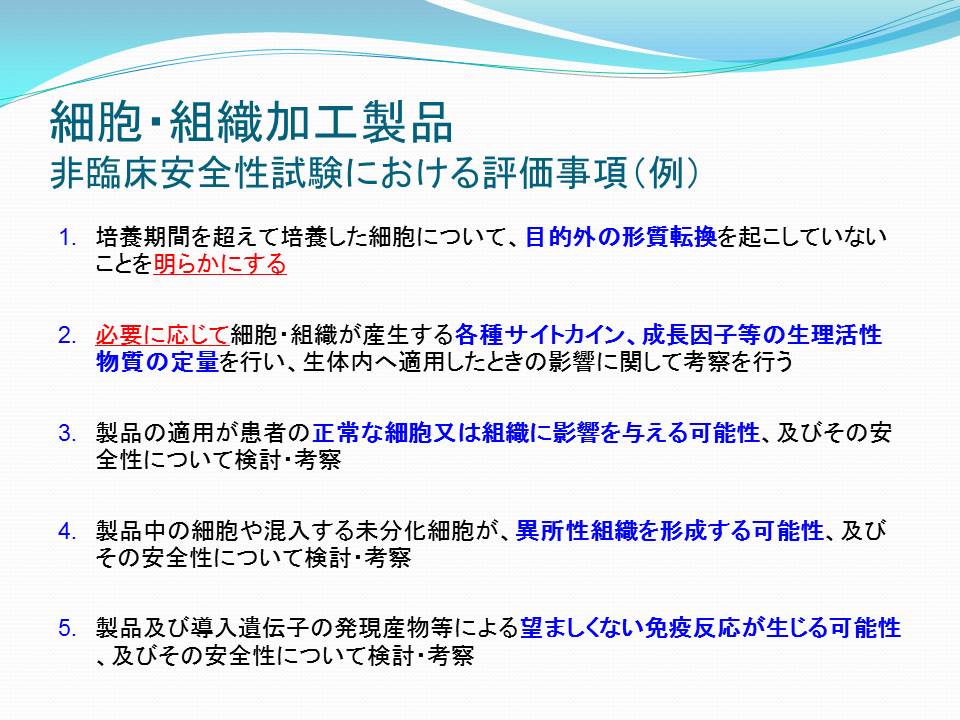 細胞・組織加工製品
非臨床安全性試験における評価事項（例）

1. 培養期間を超えて培養した細胞について、目的外の形質転換を起こしていないことを明らかにする

2. 必要に応じて細胞・組織が産生する各種サイトカイン、成長因子等の生理活性物質の定量を行い、生体内へ適用したときの影響に関して考察を行う

3. 製品の適用が患者の正常な細胞又は組織に影響を与える可能性、及びその安全性について検討・考察

4. 製品中の細胞や混入する未分化細胞が、異所性組織を形成する可能性、及びその安全性について検討・考察

5. 製品及び導入遺伝子の発現産物等による望ましくない免疫反応が生じる可能性、及びその安全性について検討・考察